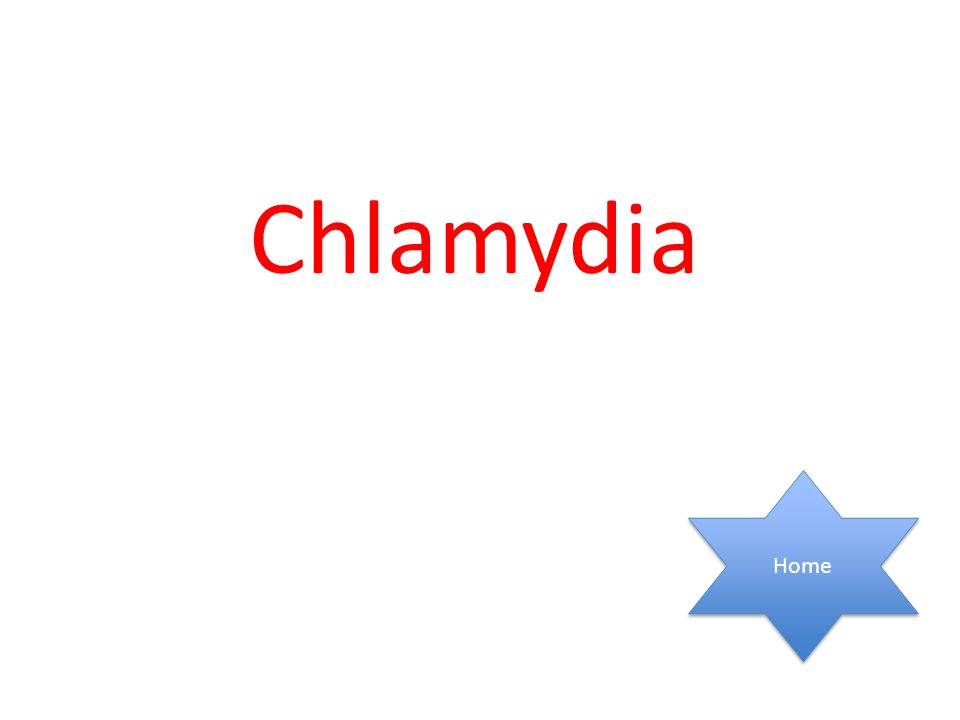 Chlamydia

Home